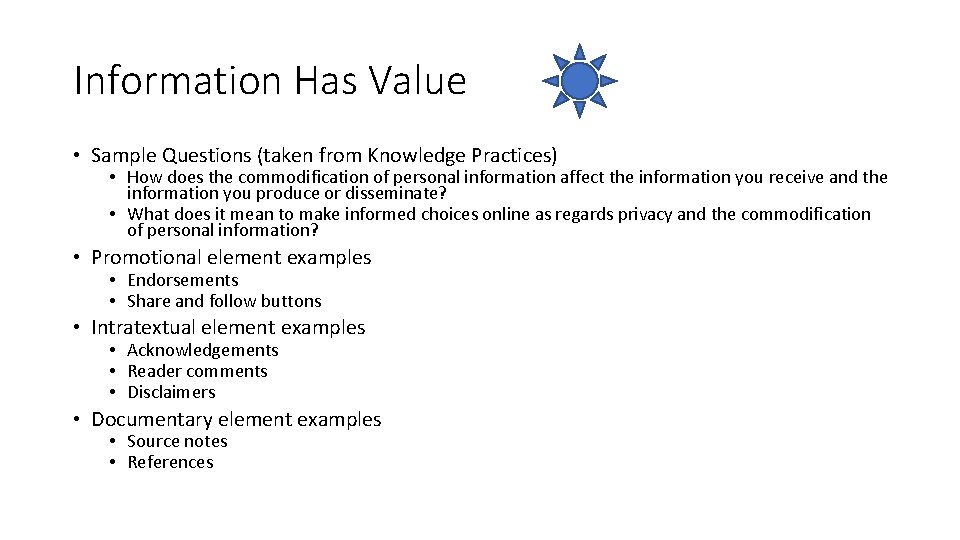 Information Has Value

• Sample Questions (taken from Knowledge Practices)
  • How does the commodification of personal information affect the information you receive and the information you produce or disseminate?
  • What does it mean to make informed choices online as regards privacy and the commodification of personal information?

• Promotional element examples
  • Endorsements
  • Share and follow buttons

• Intratextual element examples
  • Acknowledgements
  • Reader comments
  • Disclaimers

• Documentary element examples
  • Source notes
  • References